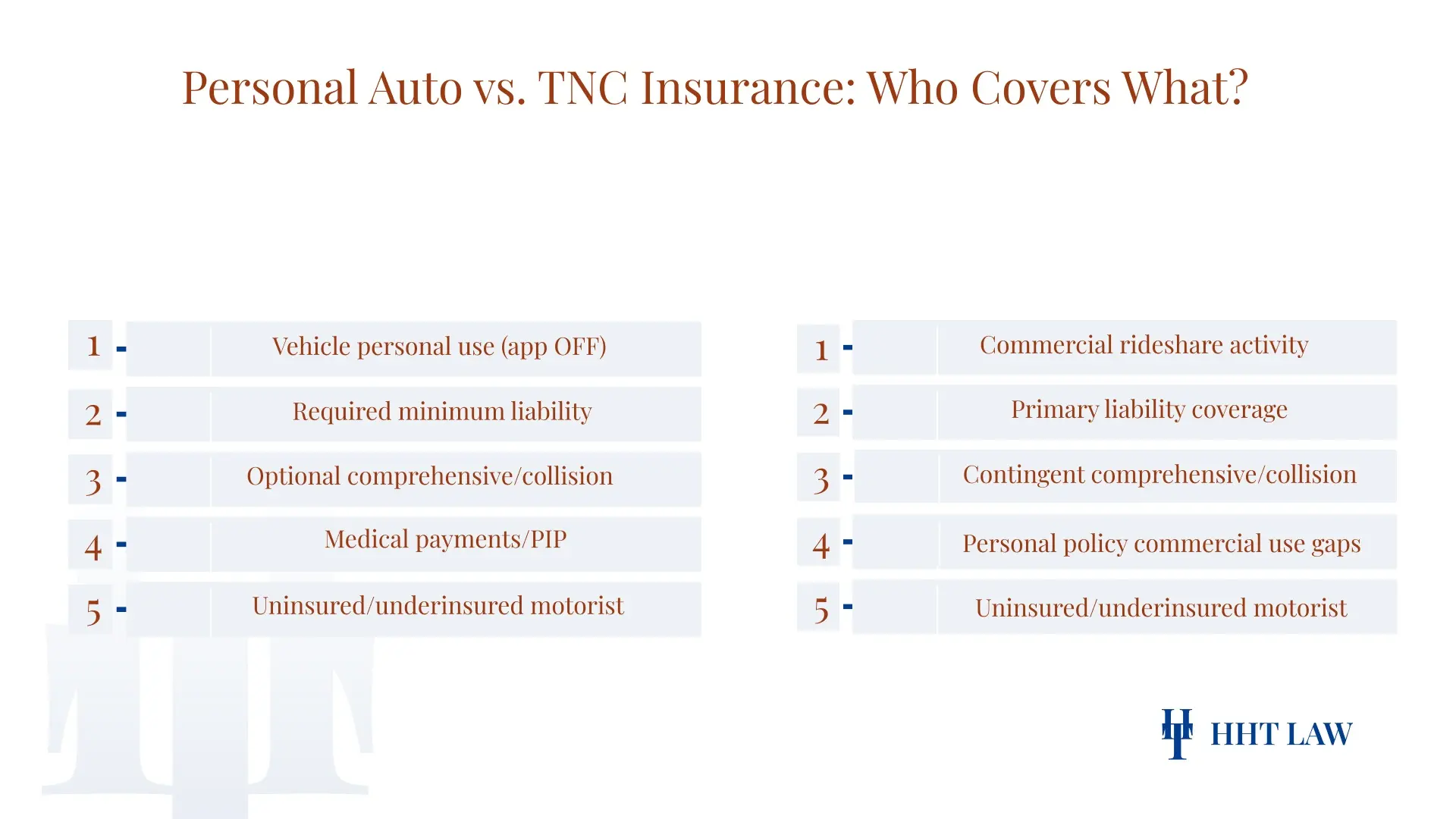 Personal Auto vs. TNC Insurance: Who Covers What?

1 - Vehicle personal use (app OFF)

2 - Required minimum liability

3 - Optional comprehensive/collision

4 - Medical payments/PIP

5 - Uninsured/underinsured motorist

1 - Commercial rideshare activity

2 - Primary liability coverage

3 - Contingent comprehensive/collision

4 - Personal policy commercial use gaps

5 - Uninsured/underinsured motorist

HHT LAW